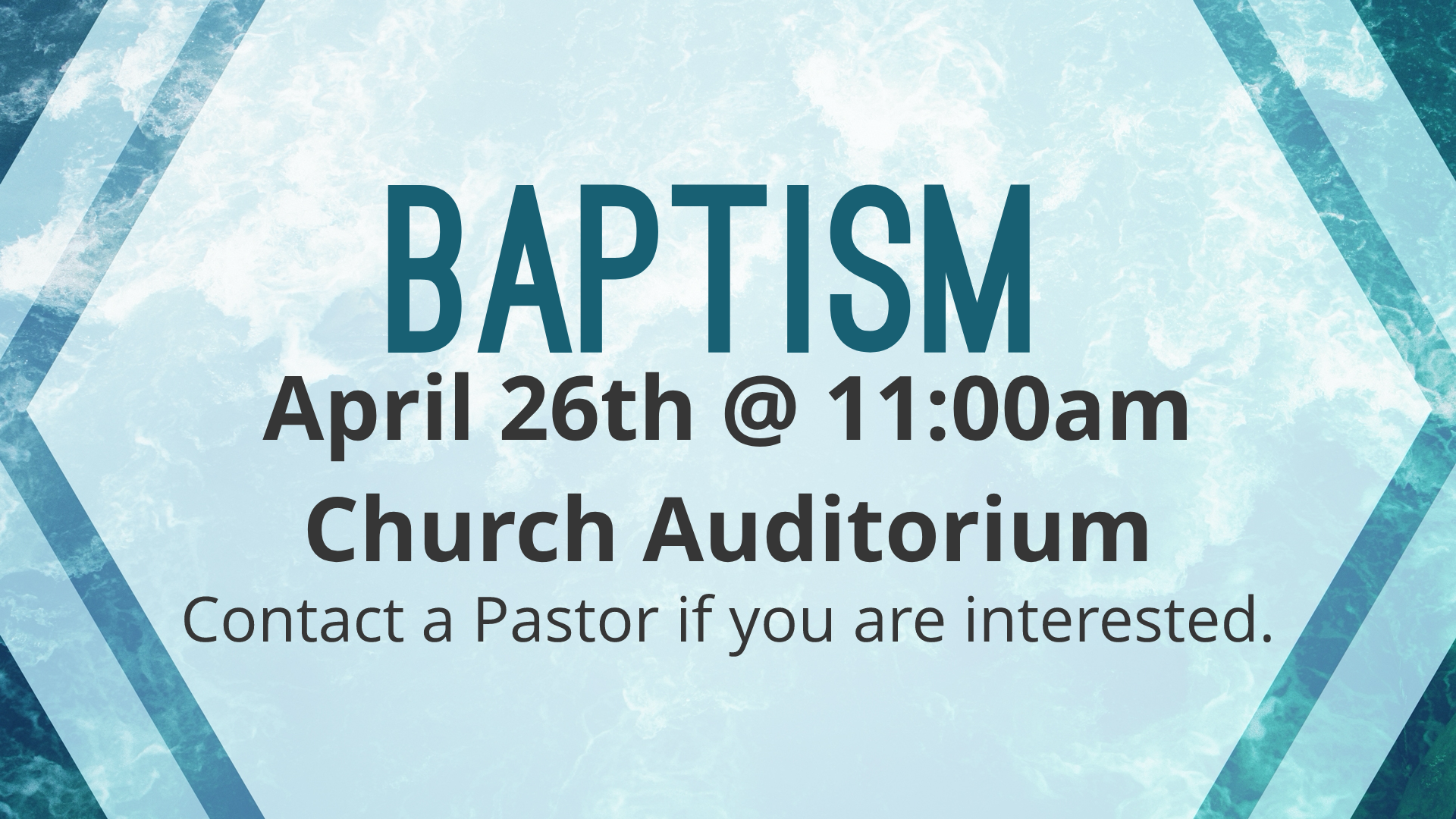 BAPTISM

April 26th @ 11:00am

Church Auditorium

Contact a Pastor if you are interested.